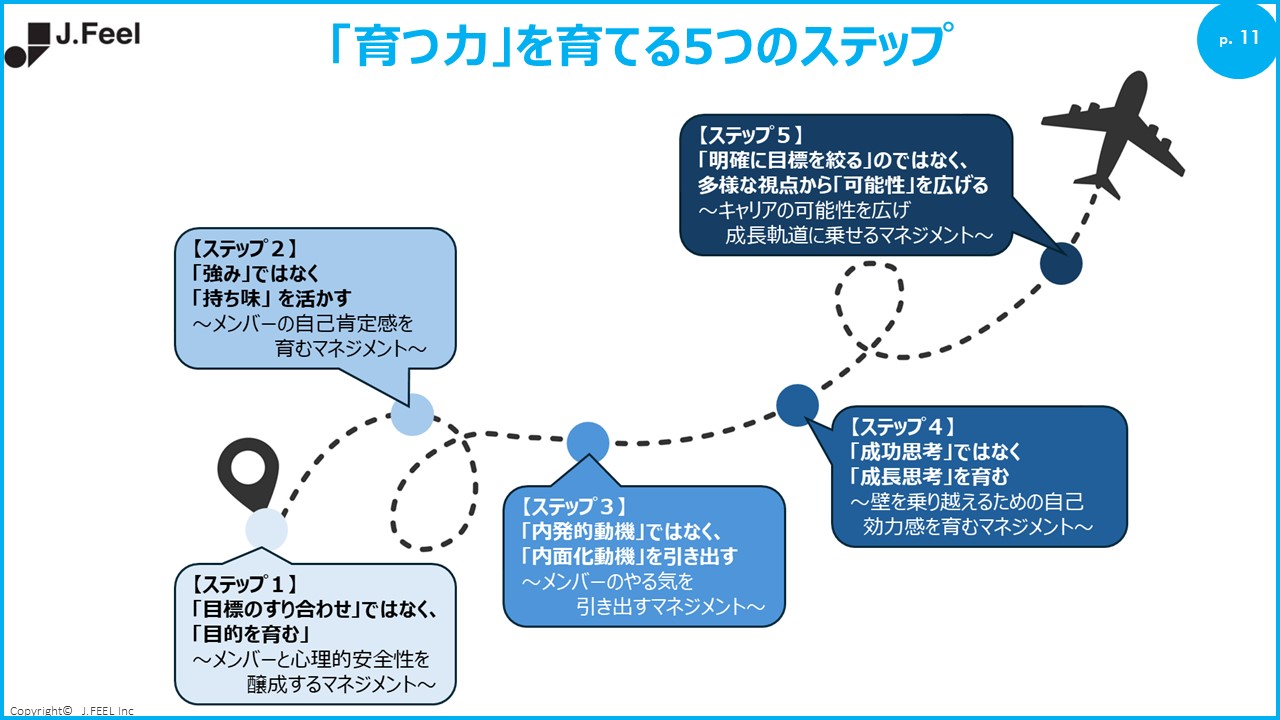 J.Feel

「育つ力」を育てる5つのステップ

p. 11

【ステップ５】
「明確に目標を絞る」のではなく、
多様な視点から「可能性」を広げる
～キャリアの可能性を広げ
成長軌道に乗せるマネジメント～

【ステップ２】
「強み」ではなく
「持ち味」を活かす
～メンバーの自己肯定感を
育むマネジメント～

【ステップ４】
「成功思考」ではなく
「成長思考」を育む
～壁を乗り越えるための自己
効力感を育むマネジメント～

【ステップ３】
「内発的動機」ではなく、
「内面化動機」を引き出す
～メンバーのやる気を
引き出すマネジメント～

【ステップ１】
「目標のすり合わせ」ではなく、
「目的を育む」
～メンバーと心理的安全性を
醸成するマネジメント～

Copyright© J.FEEL Inc